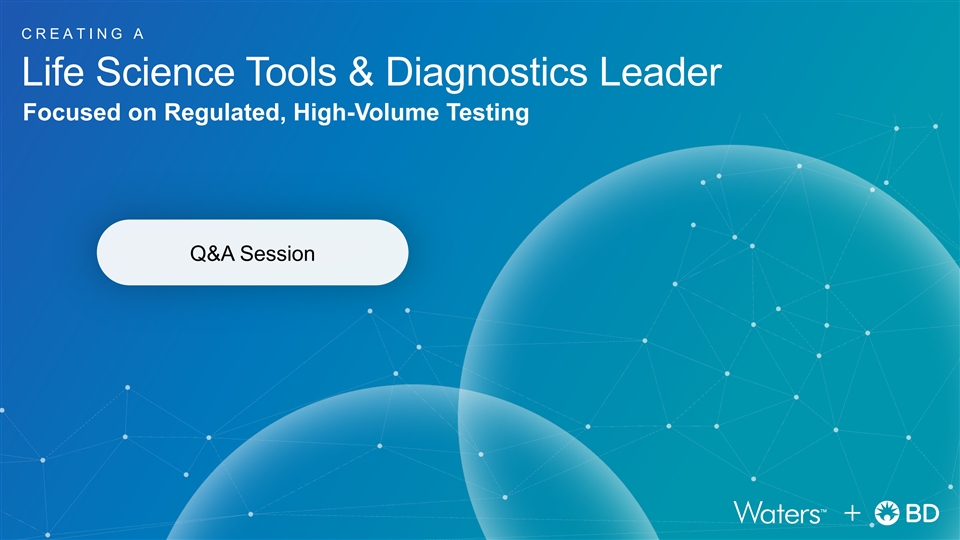 CREATING A

Life Science Tools & Diagnostics Leader

Focused on Regulated, High-Volume Testing

Q&A Session

Waters™ + BD